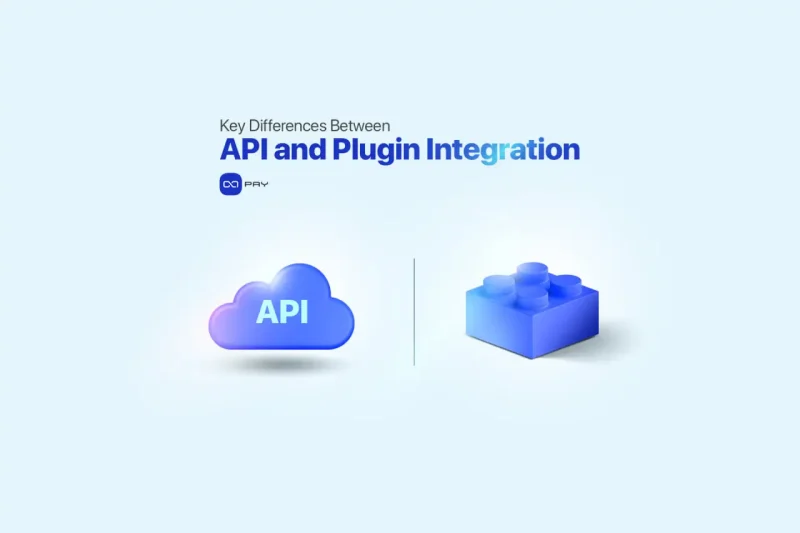 Key Differences Between
API and Plugin Integration

PAY

API